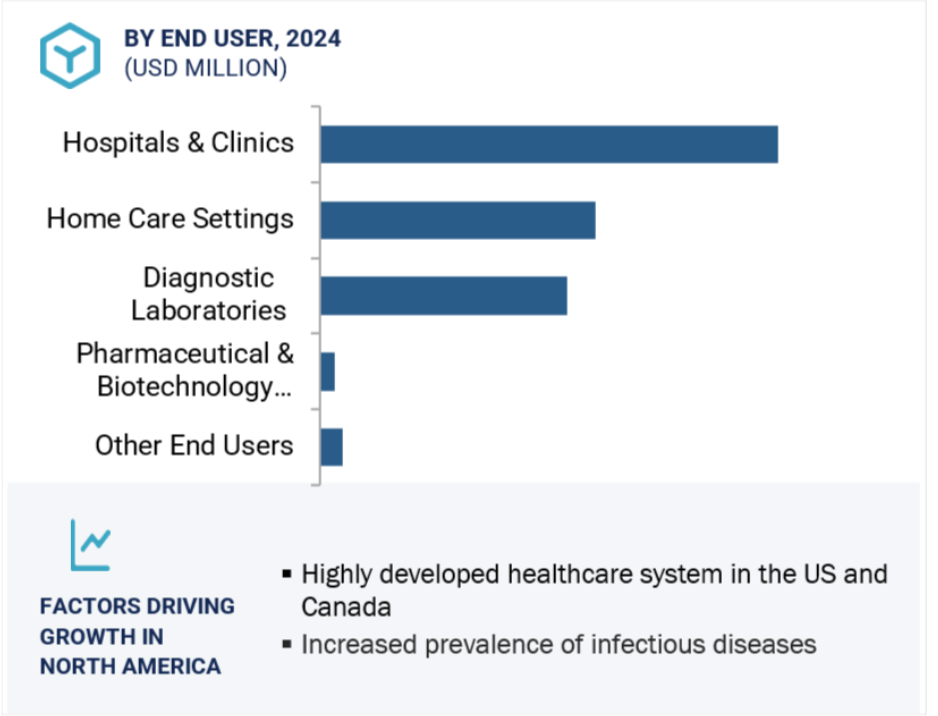 BY END USER, 2024
(USD MILLION)

Hospitals & Clinics
Home Care Settings
Diagnostic Laboratories
Pharmaceutical & Biotechnology…
Other End Users

FACTORS DRIVING GROWTH IN NORTH AMERICA

▪ Highly developed healthcare system in the US and Canada
▪ Increased prevalence of infectious diseases